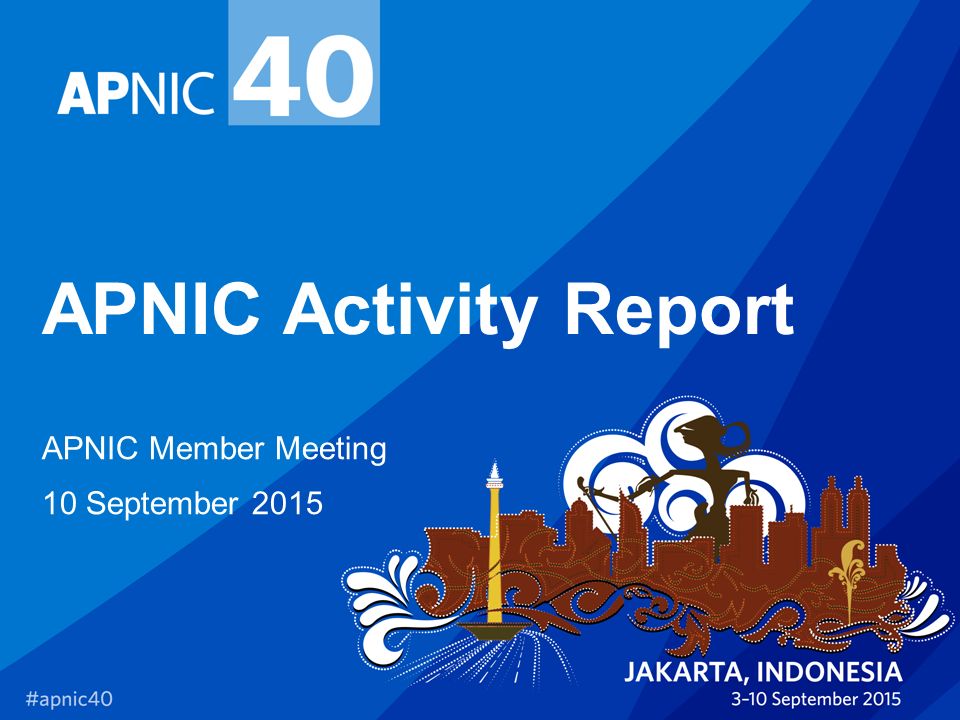 APNIC 40

APNIC Activity Report

APNIC Member Meeting

10 September 2015

JAKARTA, INDONESIA
3–10 September 2015

#apnic40